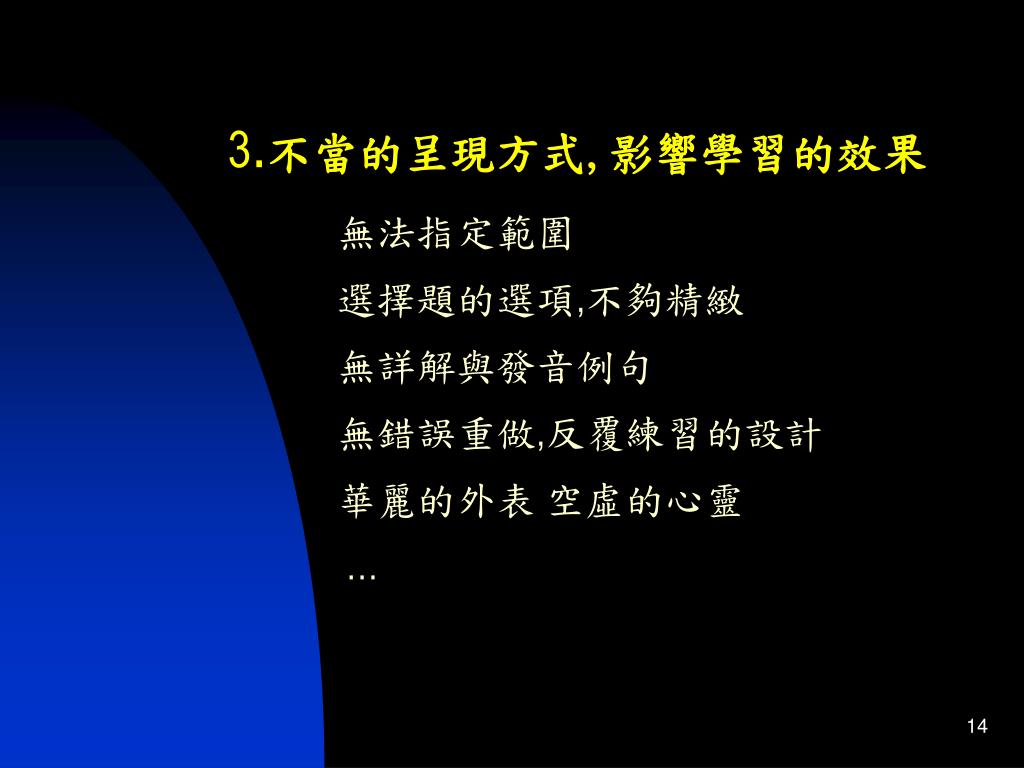 3.不當的呈現方式,影響學習的效果

無法指定範圍

選擇題的選項,不夠精緻

無詳解與發音例句

無錯誤重做,反覆練習的設計

華麗的外表 空虛的心靈

…

14